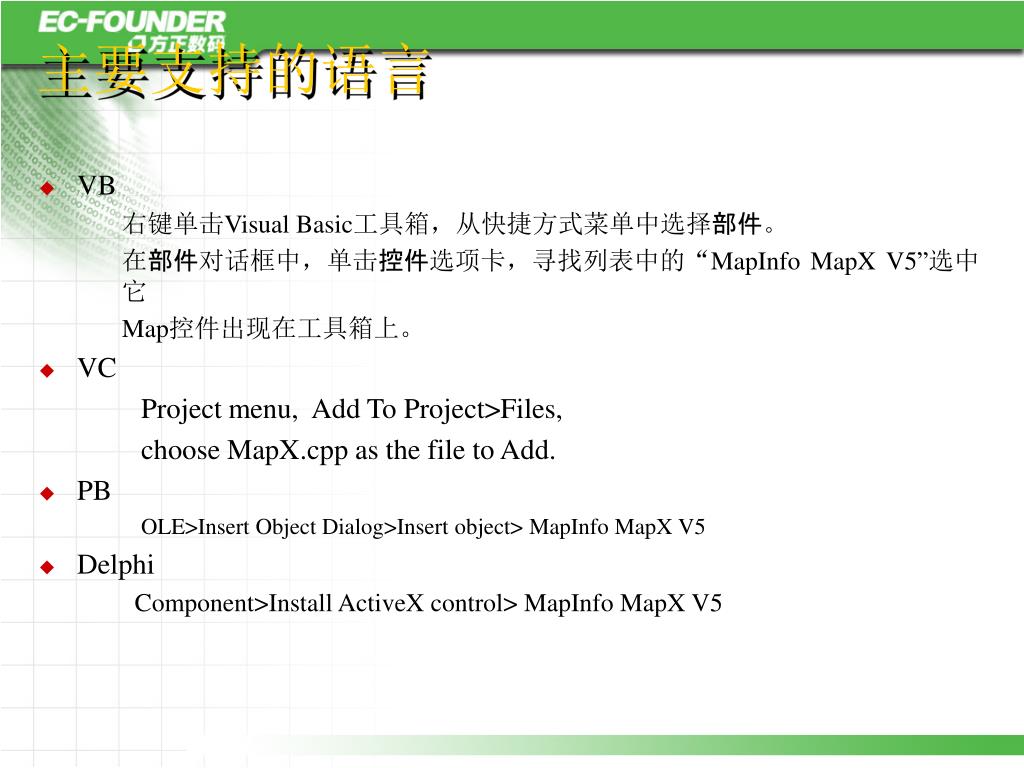 EC-FOUNDER
方正数码

主要支持的语言

VB
右键单击Visual Basic工具箱，从快捷方式菜单中选择部件。
在部件对话框中，单击控件选项卡，寻找列表中的“MapInfo MapX V5”选中它
Map控件出现在工具箱上。

VC
Project menu, Add To Project>Files,
choose MapX.cpp as the file to Add.

PB
OLE>Insert Object Dialog>Insert object> MapInfo MapX V5

Delphi
Component>Install ActiveX control> MapInfo MapX V5